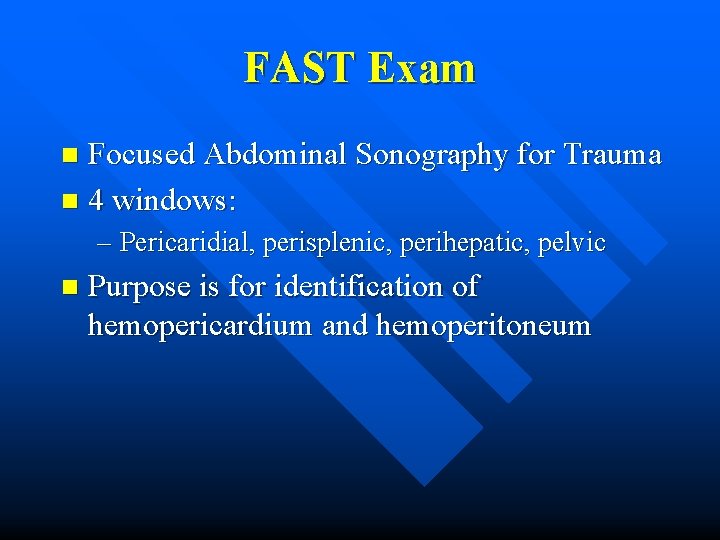 FAST Exam

■ Focused Abdominal Sonography for Trauma
■ 4 windows:
– Pericaridial, perisplenic, perihepatic, pelvic
■ Purpose is for identification of hemopericardium and hemoperitoneum